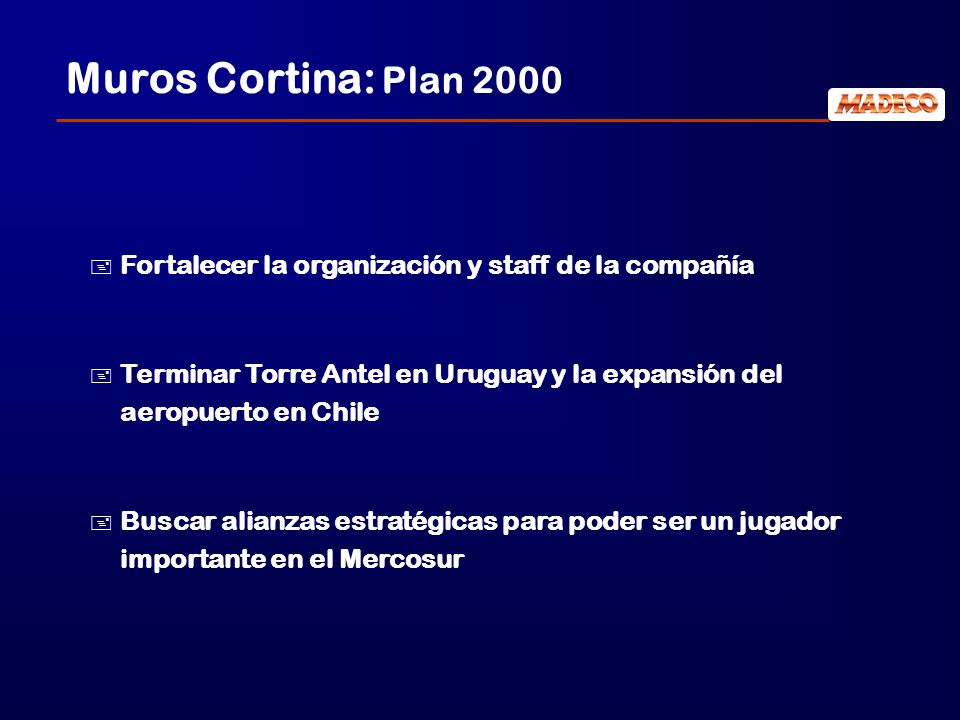 Muros Cortina: Plan 2000

MADECO

Fortalecer la organización y staff de la compañía

Terminar Torre Antel en Uruguay y la expansión del aeropuerto en Chile

Buscar alianzas estratégicas para poder ser un jugador importante en el Mercosur